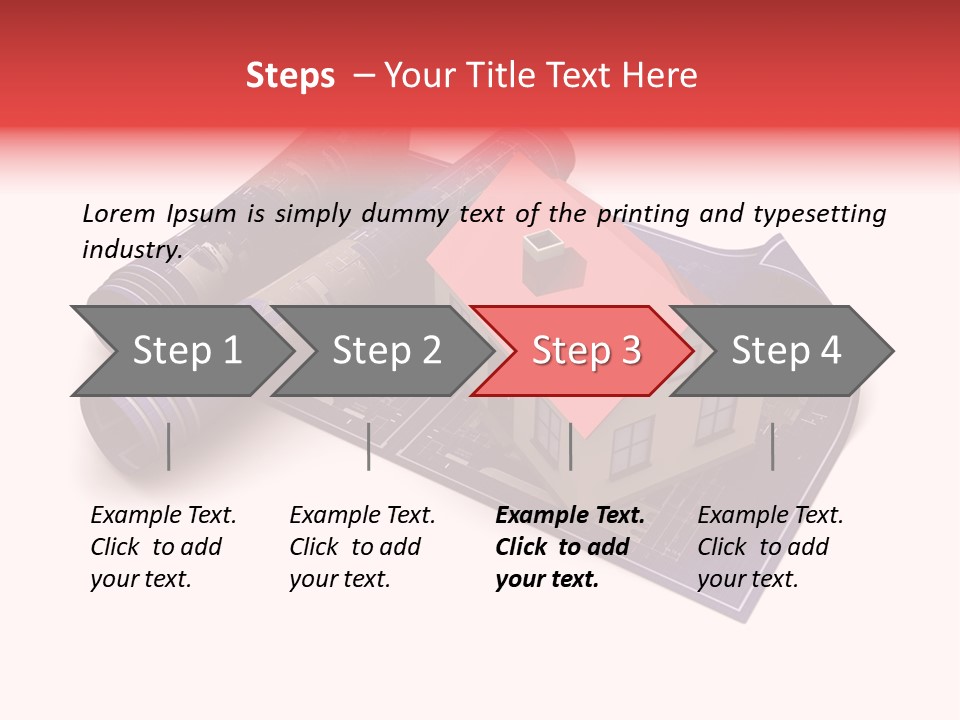 Steps – Your Title Text Here

Lorem Ipsum is simply dummy text of the printing and typesetting industry.

Step 1

Step 2

Step 3

Step 4

Example Text. Click to add your text.

Example Text. Click to add your text.

Example Text. Click to add your text.

Example Text. Click to add your text.